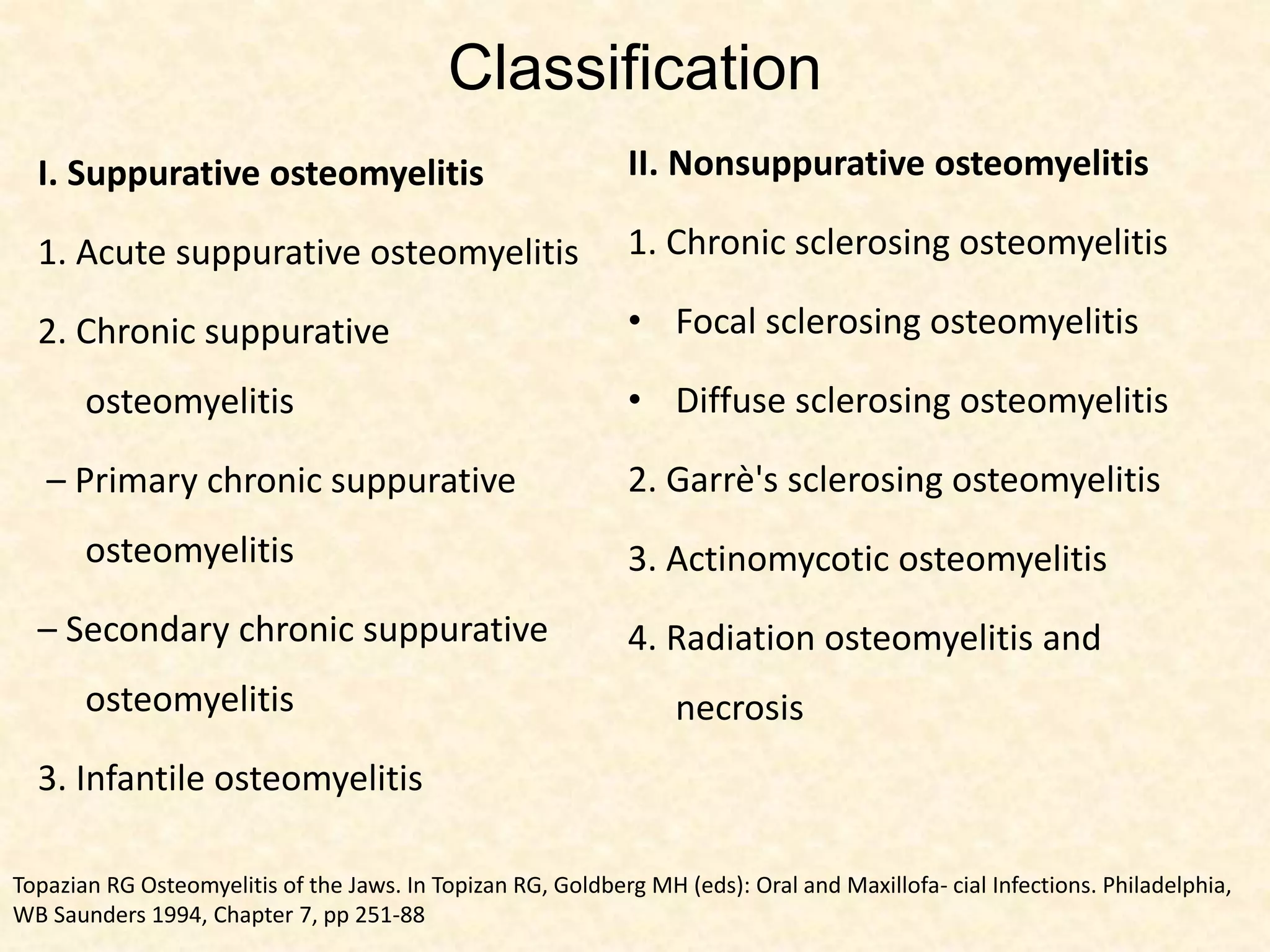 Classification

I. Suppurative osteomyelitis

1. Acute suppurative osteomyelitis

2. Chronic suppurative osteomyelitis

– Primary chronic suppurative osteomyelitis

– Secondary chronic suppurative osteomyelitis

3. Infantile osteomyelitis

II. Nonsuppurative osteomyelitis

1. Chronic sclerosing osteomyelitis

• Focal sclerosing osteomyelitis

• Diffuse sclerosing osteomyelitis

2. Garrè's sclerosing osteomyelitis

3. Actinomycotic osteomyelitis

4. Radiation osteomyelitis and necrosis

Topazian RG Osteomyelitis of the Jaws. In Topizan RG, Goldberg MH (eds): Oral and Maxillofa- cial Infections. Philadelphia, WB Saunders 1994, Chapter 7, pp 251-88